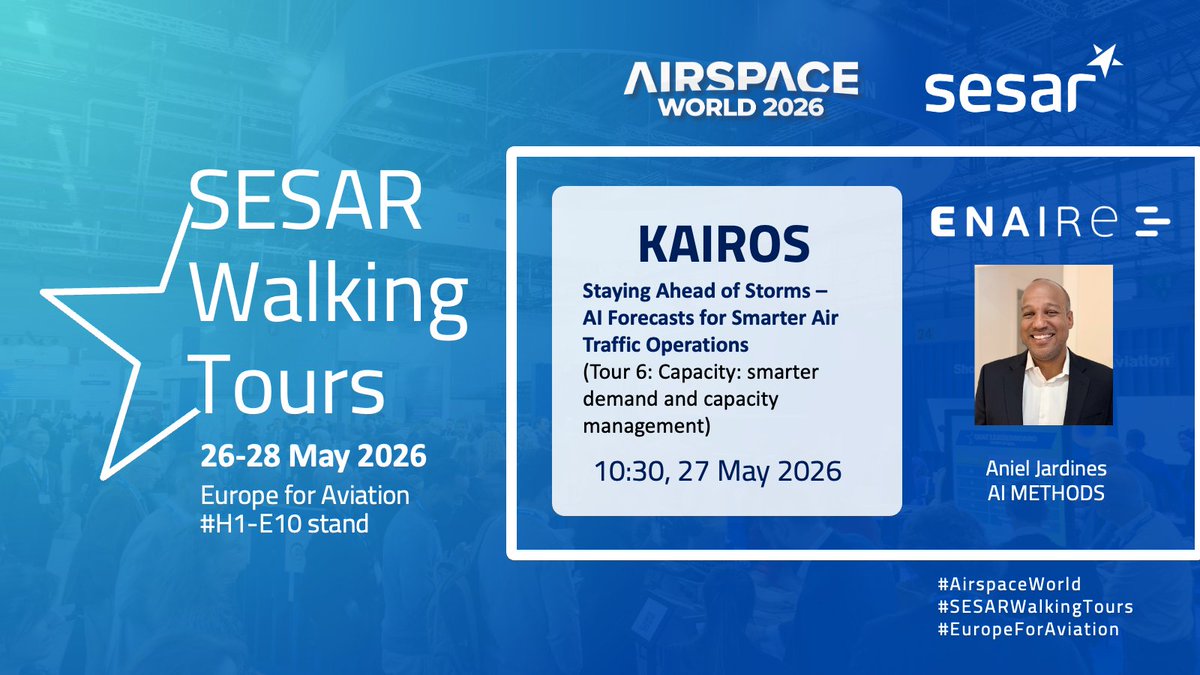 AIRSPACE WORLD 2026

sesar

SESAR Walking Tours

26-28 May 2026

Europe for Aviation
#H1-E10 stand

KAIROS

Staying Ahead of Storms – AI Forecasts for Smarter Air Traffic Operations
(Tour 6: Capacity: smarter demand and capacity management)

10:30, 27 May 2026

ENAIRE

Aniel Jardines
AI METHODS

#AirspaceWorld
#SESARWalkingTours
#EuropeForAviation